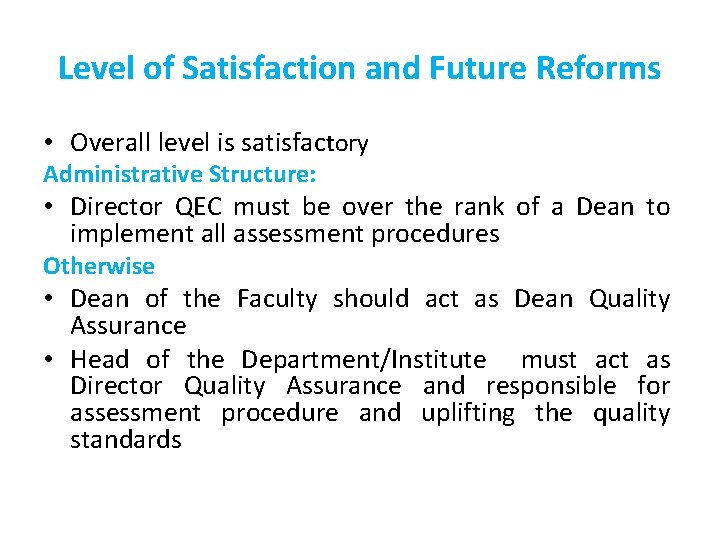 Level of Satisfaction and Future Reforms

• Overall level is satisfactory

Administrative Structure:

• Director QEC must be over the rank of a Dean to implement all assessment procedures

Otherwise

• Dean of the Faculty should act as Dean Quality Assurance

• Head of the Department/Institute must act as Director Quality Assurance and responsible for assessment procedure and uplifting the quality standards